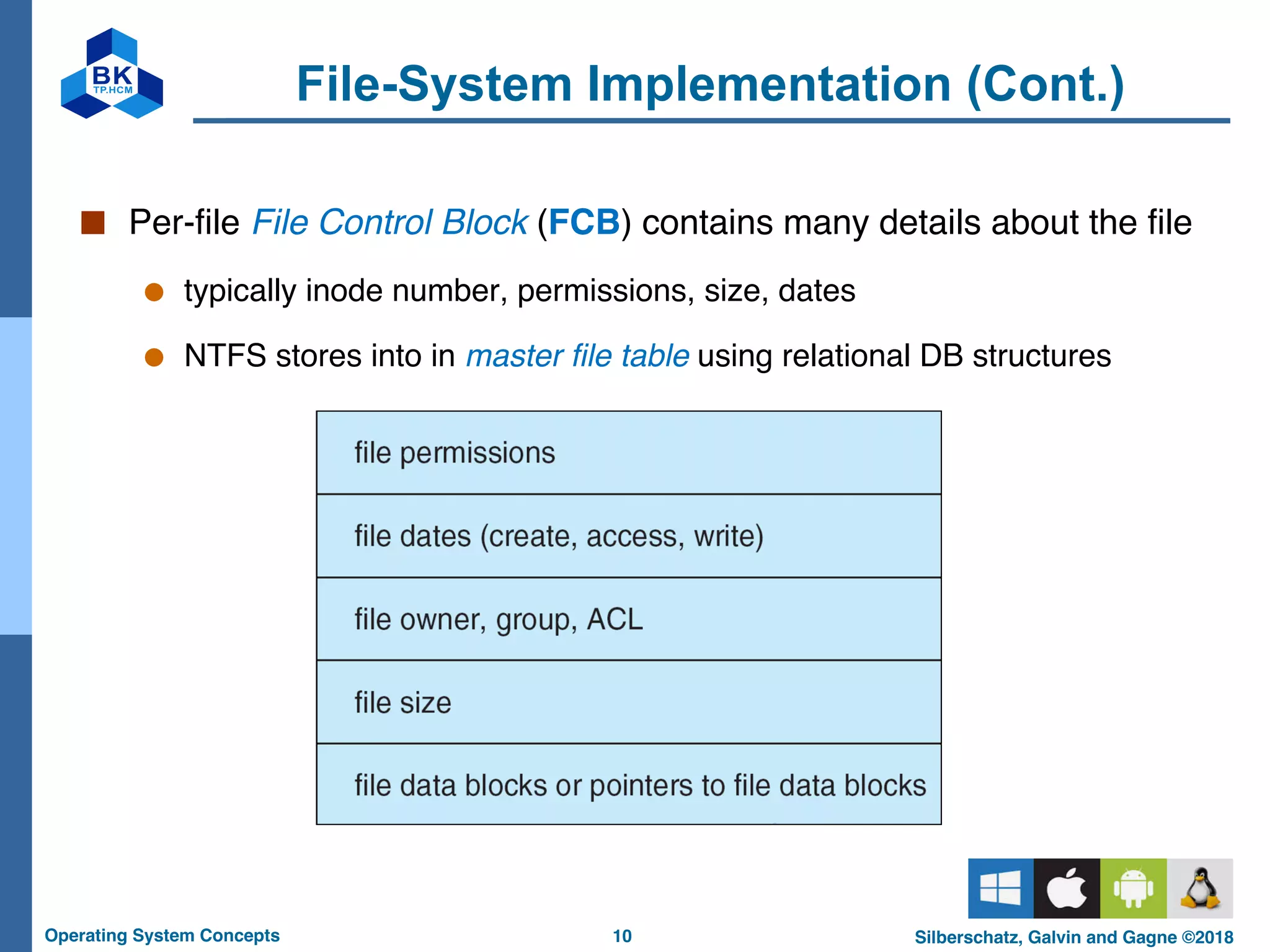 BK
TP.HCM

File-System Implementation (Cont.)

Per-file File Control Block (FCB) contains many details about the file

typically inode number, permissions, size, dates

NTFS stores into in master file table using relational DB structures

| file permissions |
|---|
| file dates (create, access, write) |
| file owner, group, ACL |
| file size |
| file data blocks or pointers to file data blocks |

Operating System Concepts
10
Silberschatz, Galvin and Gagne ©2018